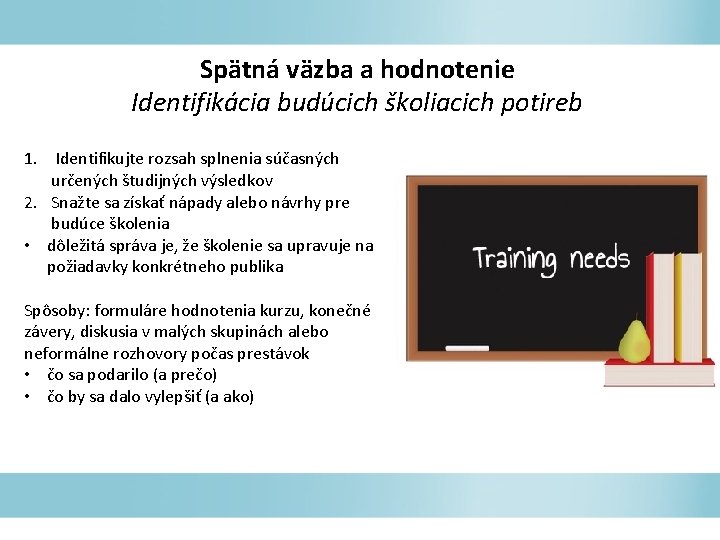 Spätná väzba a hodnotenie
Identifikácia budúcich školiacich potireb

1. Identifikujte rozsah splnenia súčasných určených študijných výsledkov
2. Snažte sa získať nápady alebo návrhy pre budúce školenia
• dôležitá správa je, že školenie sa upravuje na požiadavky konkrétneho publika

Spôsoby: formuláre hodnotenia kurzu, konečné závery, diskusia v malých skupinách alebo neformálne rozhovory počas prestávok
• čo sa podarilo (a prečo)
• čo by sa dalo vylepšiť (a ako)

Training needs